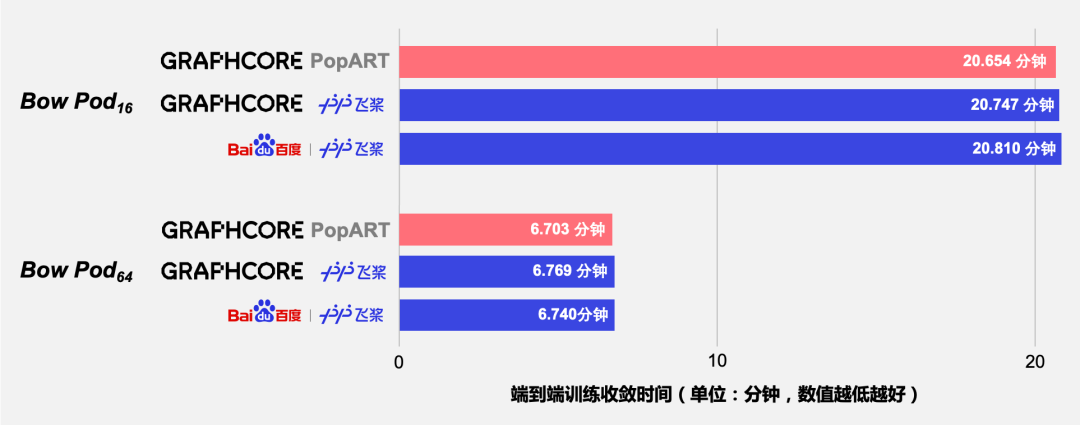 Bow Pod$_{16}$

GRAPHCORE PopART 20.654 分钟

GRAPHCORE 飞桨 20.747 分钟

Bai du 百度 | 飞桨 20.810 分钟

Bow Pod$_{64}$

GRAPHCORE PopART 6.703 分钟

GRAPHCORE 飞桨 6.769 分钟

Bai du 百度 | 飞桨 6.740分钟

0 10 20

端到端训练收敛时间（单位：分钟，数值越低越好）